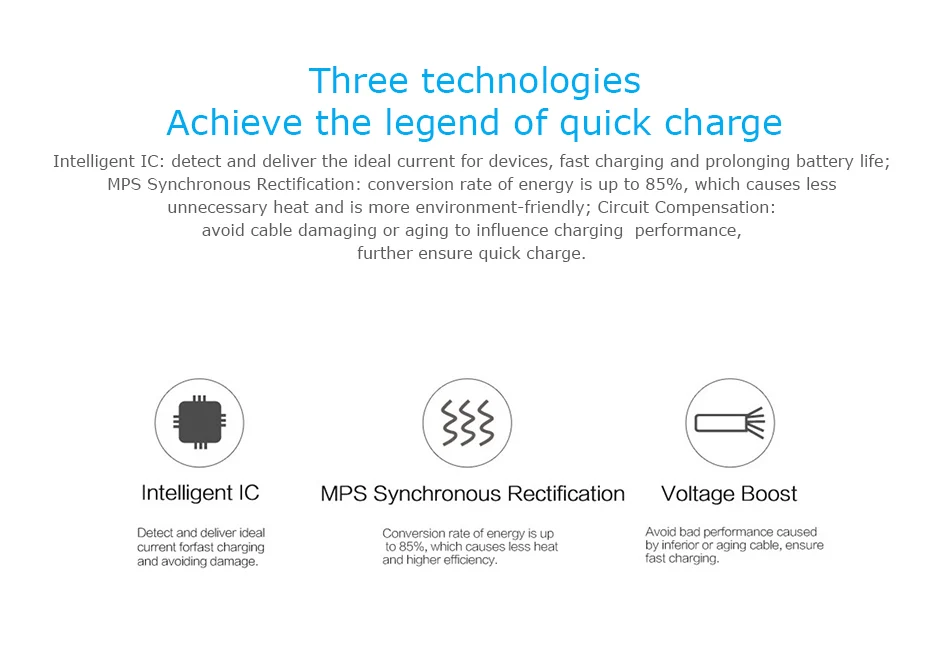 Three technologies
Achieve the legend of quick charge

Intelligent IC: detect and deliver the ideal current for devices, fast charging and prolonging battery life; MPS Synchronous Rectification: conversion rate of energy is up to 85%, which causes less unnecessary heat and is more environment-friendly; Circuit Compensation: avoid cable damaging or aging to influence charging performance, further ensure quick charge.

Intelligent IC

Detect and deliver ideal current forfast charging and avoiding damage.

MPS Synchronous Rectification

Conversion rate of energy is up to 85%, which causes less heat and higher efficiency.

Voltage Boost

Avoid bad performance caused by inferior or aging cable, ensure fast charging.